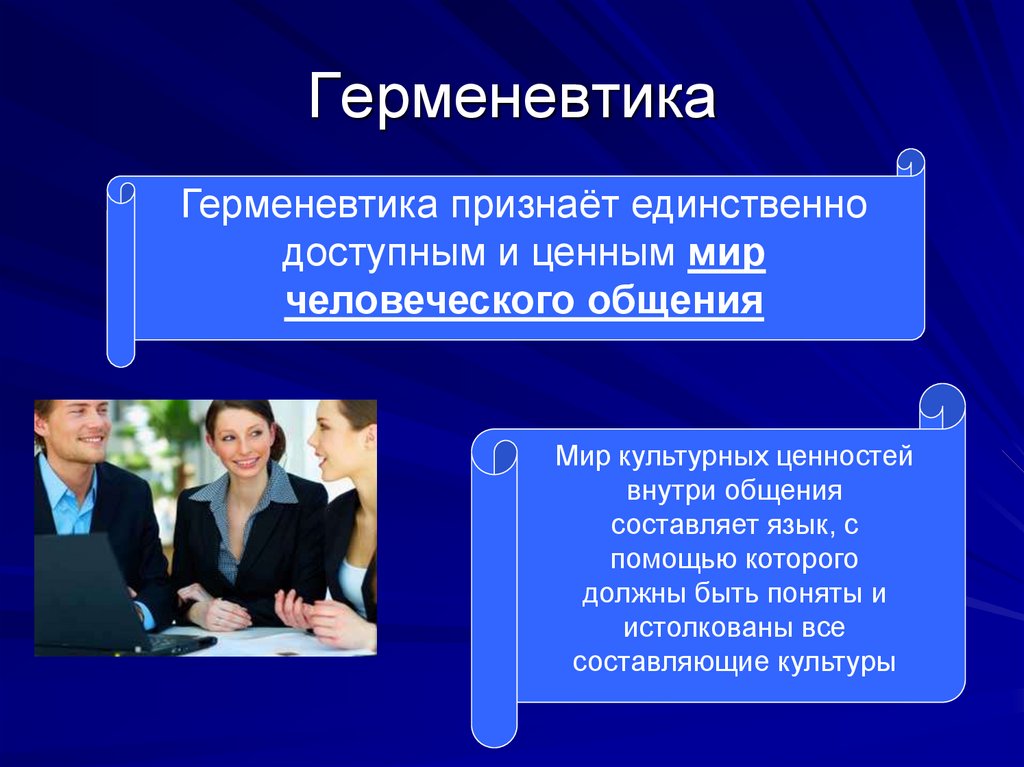 Герменевтика

Герменевтика признаёт единственно доступным и ценным мир человеческого общения

Мир культурных ценностей внутри общения составляет язык, с помощью которого должны быть поняты и истолкованы все составляющие культуры